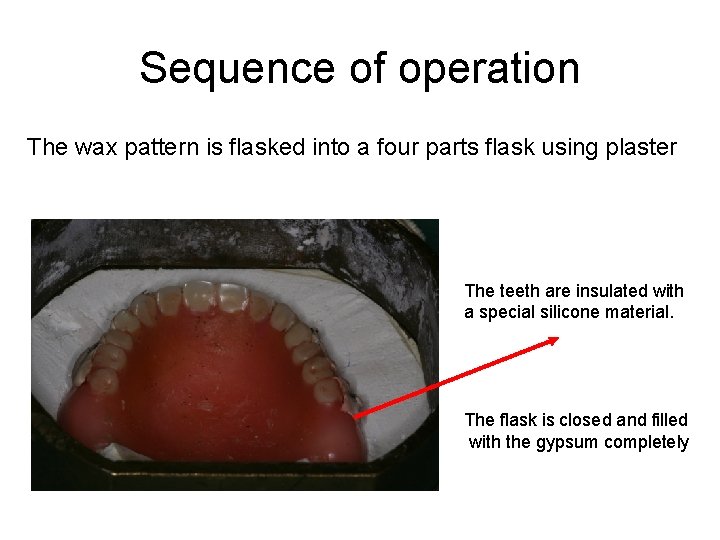 Sequence of operation

The wax pattern is flasked into a four parts flask using plaster

The teeth are insulated with a special silicone material.

The flask is closed and filled with the gypsum completely